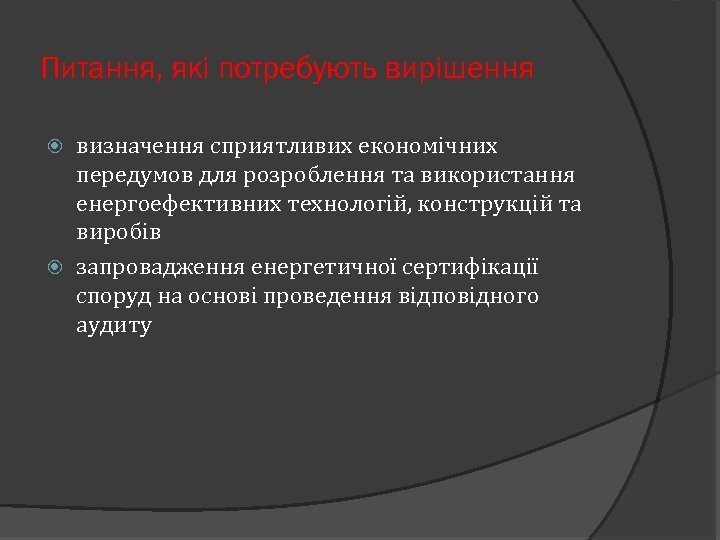 Питання, які потребують вирішення

визначення сприятливих економічних передумов для розроблення та використання енергоефективних технологій, конструкцій та виробів

запровадження енергетичної сертифікації споруд на основі проведення відповідного аудиту